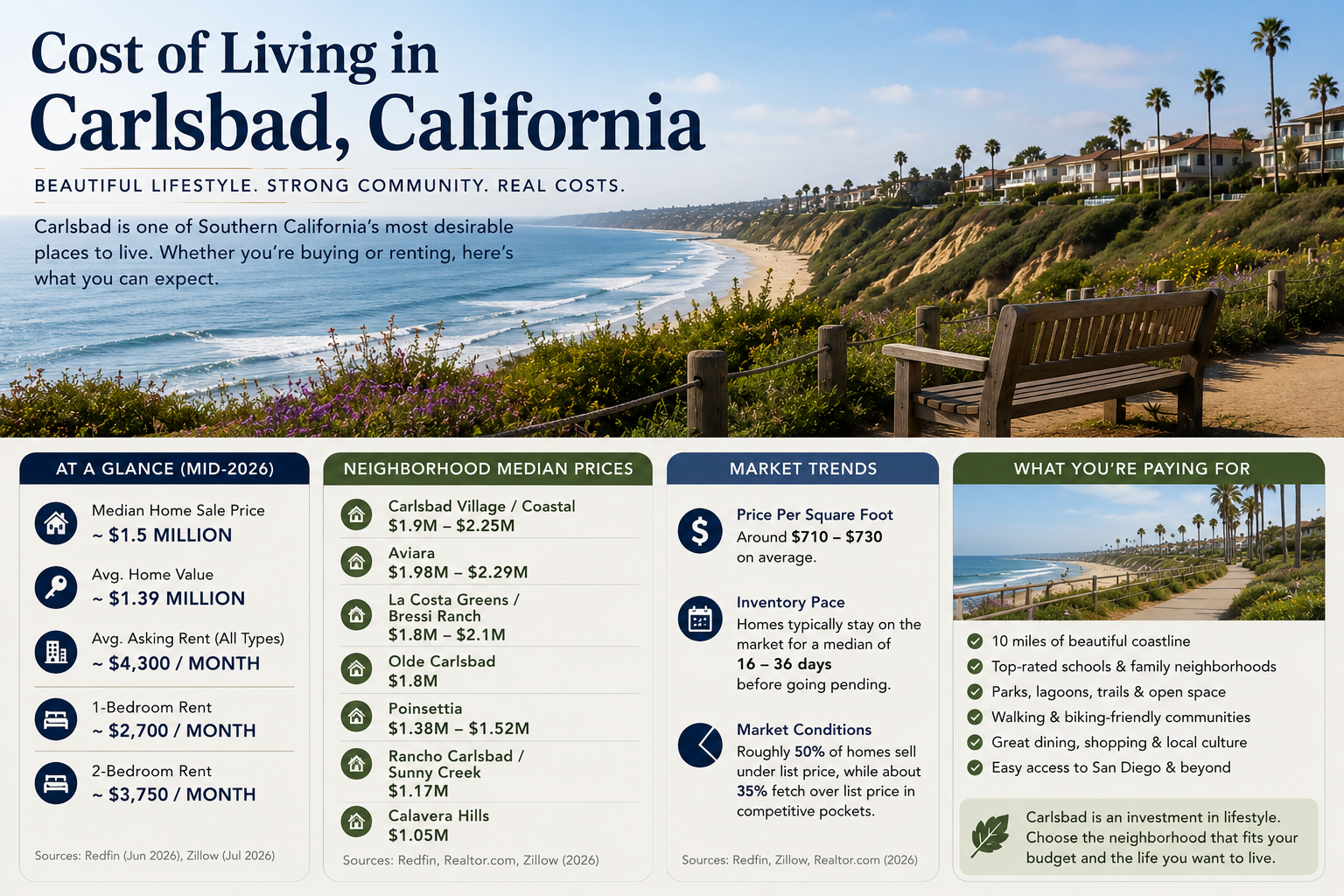 Cost of Living in
Carlsbad, California

BEAUTIFUL LIFESTYLE. STRONG COMMUNITY. REAL COSTS.

Carlsbad is one of Southern California's most desirable places to live. Whether you're buying or renting, here's what you can expect.

AT A GLANCE (MID-2026)

Median Home Sale Price
~ $1.5 MILLION

Avg. Home Value
~ $1.39 MILLION

Avg. Asking Rent (All Types)
~ $4,300 / MONTH

1-Bedroom Rent
~ $2,700 / MONTH

2-Bedroom Rent
~ $3,750 / MONTH

Sources: Redfin (Jun 2026), Zillow (Jul 2026)

NEIGHBORHOOD MEDIAN PRICES

Carlsbad Village / Coastal
$1.9M – $2.25M

Aviara
$1.98M – $2.29M

La Costa Greens / Bressi Ranch
$1.8M – $2.1M

Olde Carlsbad
$1.8M

Poinsettia
$1.38M – $1.52M

Rancho Carlsbad / Sunny Creek
$1.17M

Calavera Hills
$1.05M

Sources: Redfin, Realtor.com, Zillow (2026)

MARKET TRENDS

Price Per Square Foot
Around $710 – $730 on average.

Inventory Pace
Homes typically stay on the market for a median of 16 – 36 days before going pending.

Market Conditions
Roughly 50% of homes sell under list price, while about 35% fetch over list price in competitive pockets.

Sources: Redfin, Zillow, Realtor.com (2026)

WHAT YOU'RE PAYING FOR

10 miles of beautiful coastline
Top-rated schools & family neighborhoods
Parks, lagoons, trails & open space
Walking & biking-friendly communities
Great dining, shopping & local culture
Easy access to San Diego & beyond

Carlsbad is an investment in lifestyle. Choose the neighborhood that fits your budget and the life you want to live.